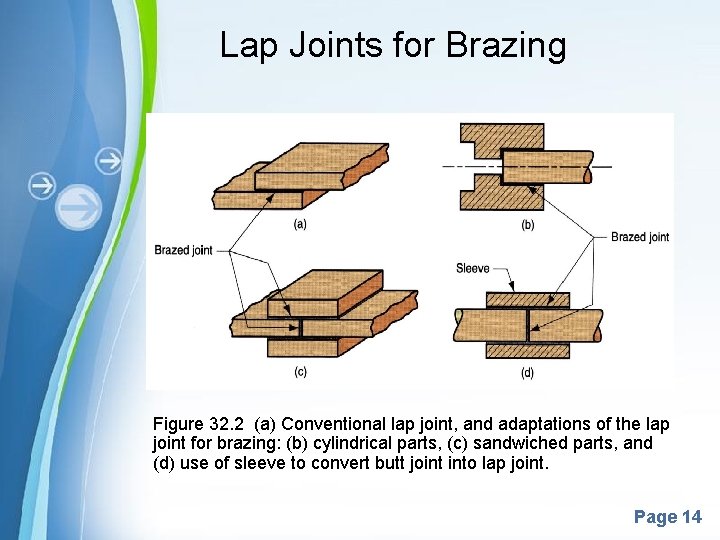 Lap Joints for Brazing

(a)

(b)

Brazed joint

Brazed joint

Sleeve

(c)

(d)

Figure 32.2 (a) Conventional lap joint, and adaptations of the lap joint for brazing: (b) cylindrical parts, (c) sandwiched parts, and (d) use of sleeve to convert butt joint into lap joint.

Page 14